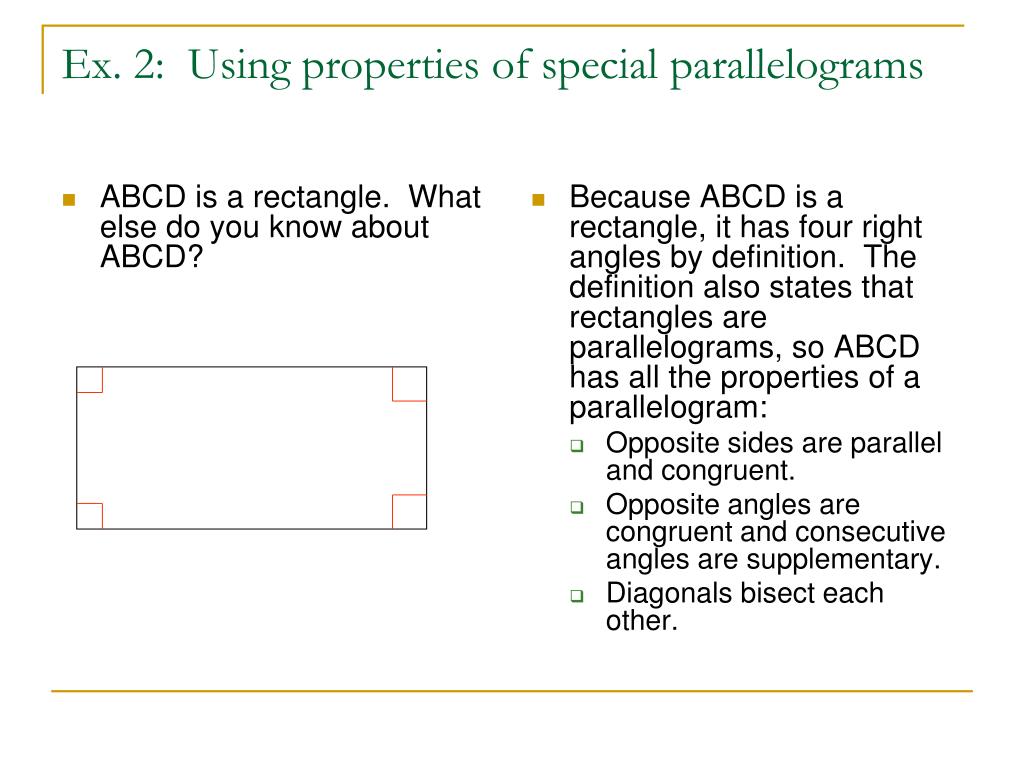 Ex. 2: Using properties of special parallelograms

- ABCD is a rectangle. What else do you know about ABCD?

- Because ABCD is a rectangle, it has four right angles by definition. The definition also states that rectangles are parallelograms, so ABCD has all the properties of a parallelogram:
  - Opposite sides are parallel and congruent.
  - Opposite angles are congruent and consecutive angles are supplementary.
  - Diagonals bisect each other.